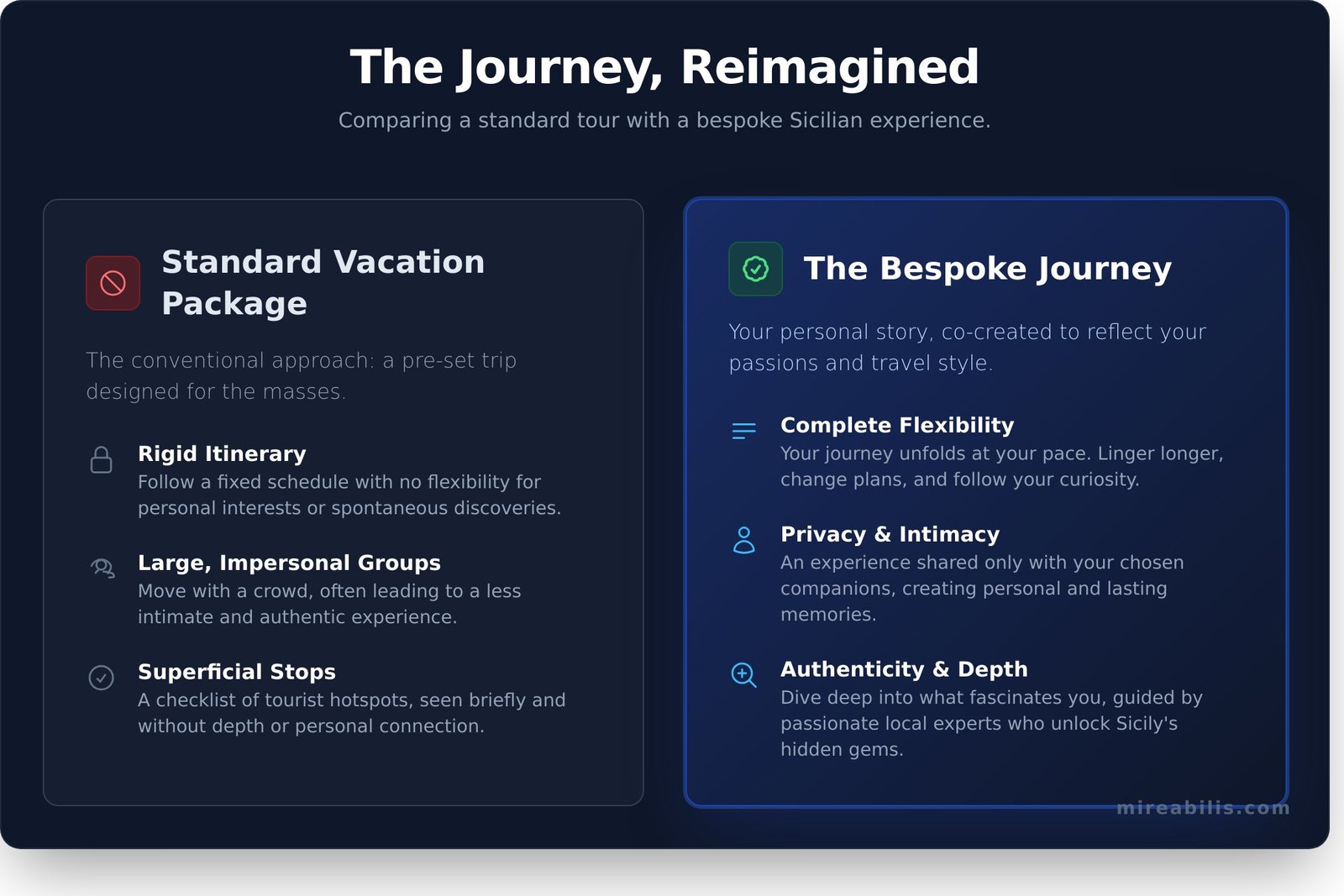 The Journey, Reimagined

Comparing a standard tour with a bespoke Sicilian experience.

Standard Vacation Package

The conventional approach: a pre-set trip designed for the masses.

Rigid Itinerary
Follow a fixed schedule with no flexibility for personal interests or spontaneous discoveries.

Large, Impersonal Groups
Move with a crowd, often leading to a less intimate and authentic experience.

Superficial Stops
A checklist of tourist hotspots, seen briefly and without depth or personal connection.

The Bespoke Journey

Your personal story, co-created to reflect your passions and travel style.

Complete Flexibility
Your journey unfolds at your pace. Linger longer, change plans, and follow your curiosity.

Privacy & Intimacy
An experience shared only with your chosen companions, creating personal and lasting memories.

Authenticity & Depth
Dive deep into what fascinates you, guided by passionate local experts who unlock Sicily's hidden gems.

mireabilis.com